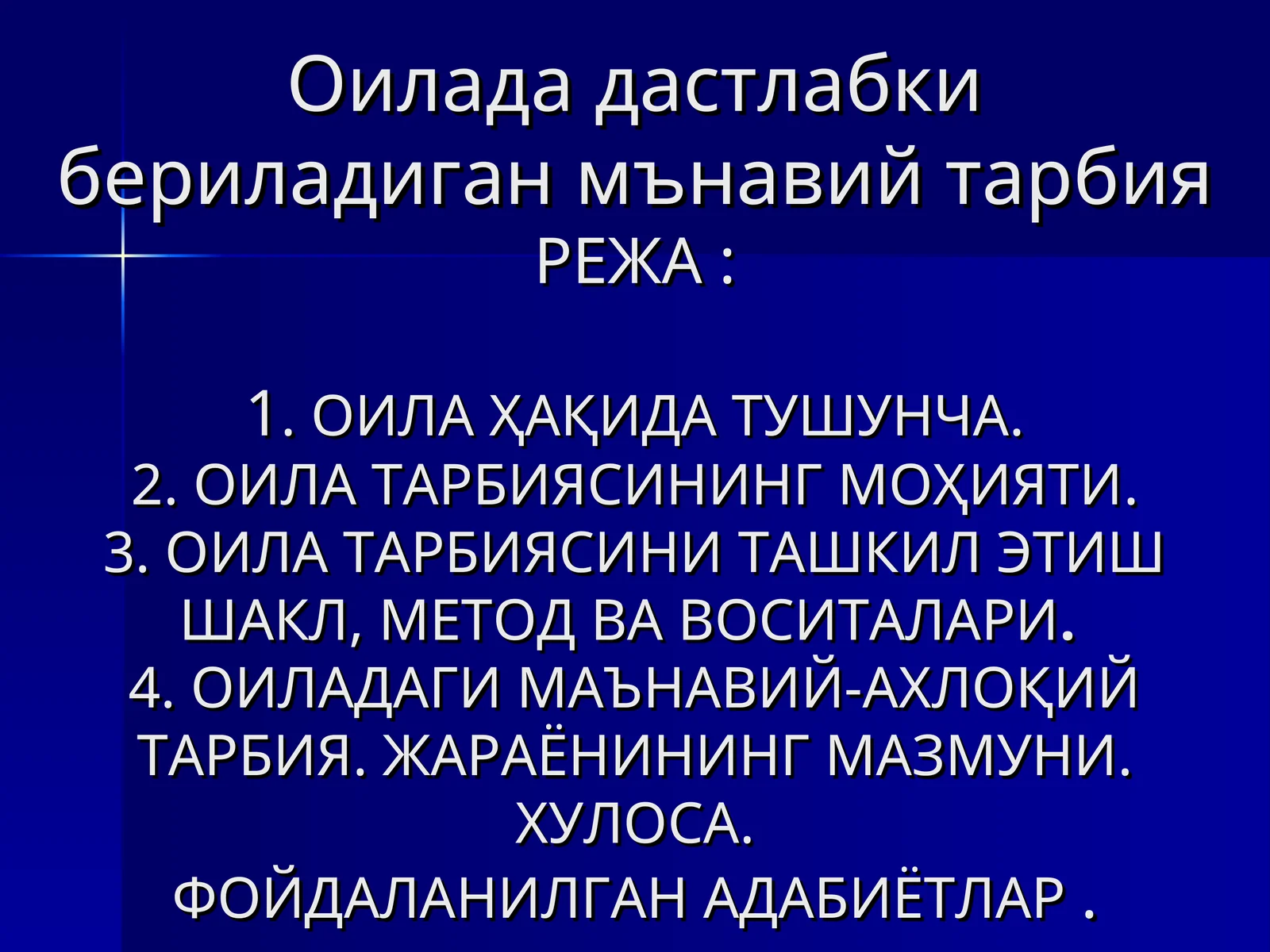 Оилада дастлабки бериладиган мънавий тарбия

РЕЖА :

1. ОИЛА ҲАҚИДА ТУШУНЧА.
2. ОИЛА ТАРБИЯСИНИНГ МОҲИЯТИ.
3. ОИЛА ТАРБИЯСИНИ ТАШКИЛ ЭТИШ ШАКЛ, МЕТОД ВА ВОСИТАЛАРИ.
4. ОИЛАДАГИ МАЪНАВИЙ-АХЛОҚИЙ ТАРБИЯ. ЖАРАЁНИНИНГ МАЗМУНИ.
ХУЛОСА.
ФОЙДАЛАНИЛГАН АДАБИЁТЛАР .